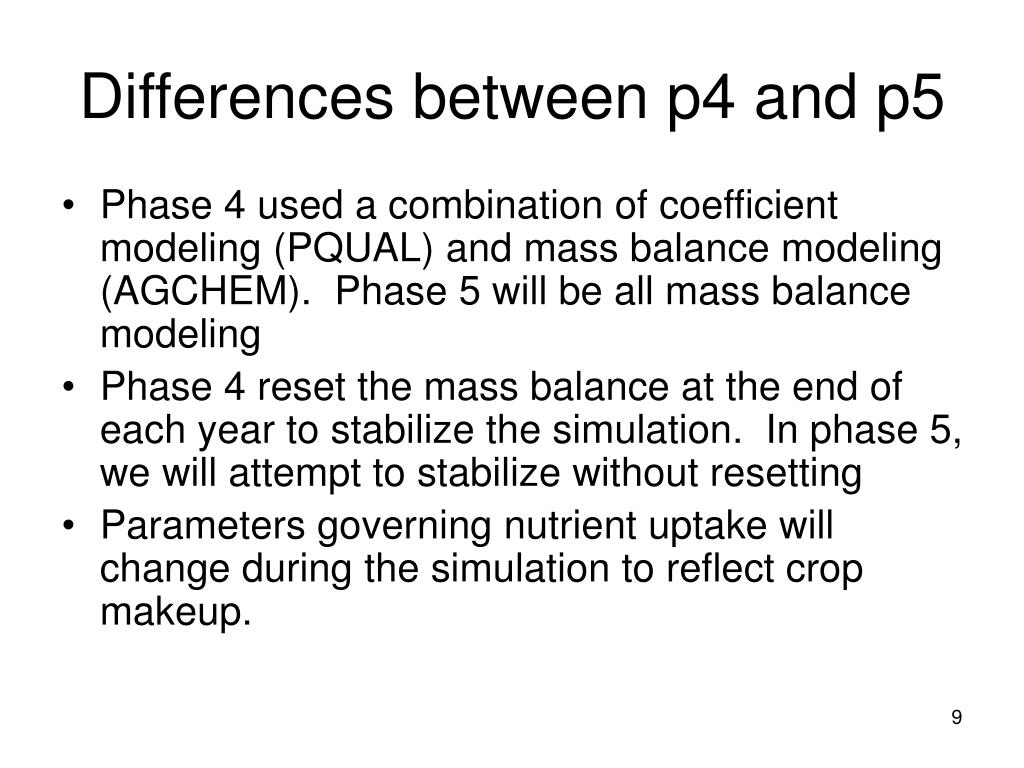 Differences between p4 and p5

• Phase 4 used a combination of coefficient modeling (PQUAL) and mass balance modeling (AGCHEM). Phase 5 will be all mass balance modeling
• Phase 4 reset the mass balance at the end of each year to stabilize the simulation. In phase 5, we will attempt to stabilize without resetting
• Parameters governing nutrient uptake will change during the simulation to reflect crop makeup.

9